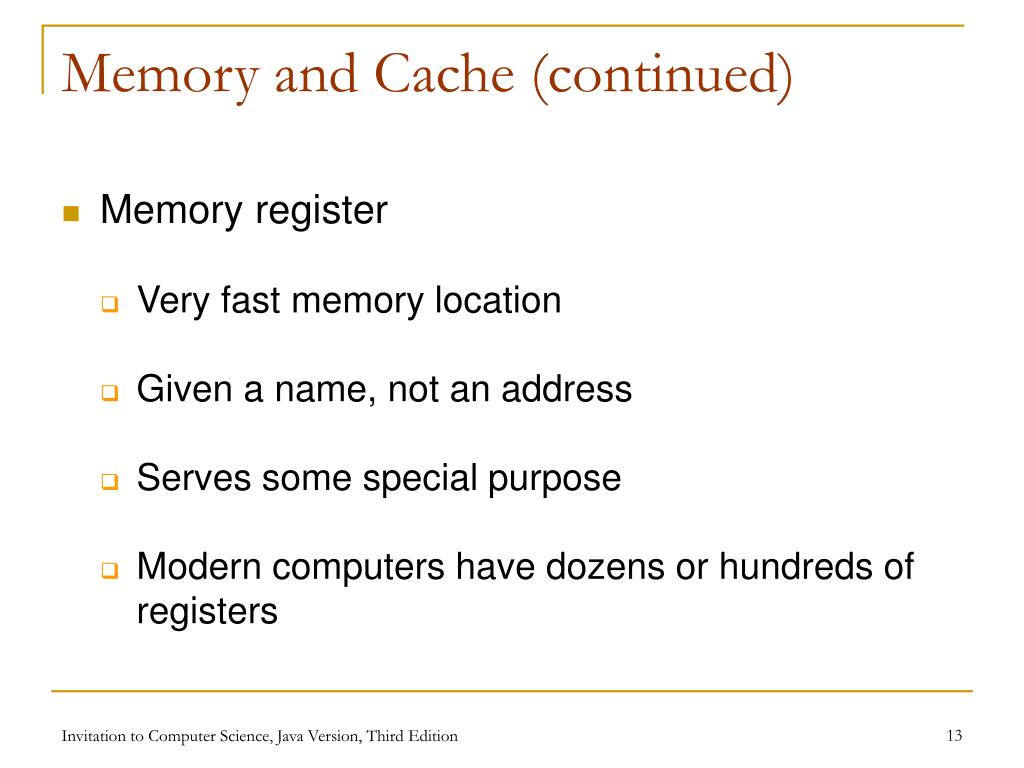 Memory and Cache (continued)

Memory register

Very fast memory location

Given a name, not an address

Serves some special purpose

Modern computers have dozens or hundreds of registers

Invitation to Computer Science, Java Version, Third Edition

13